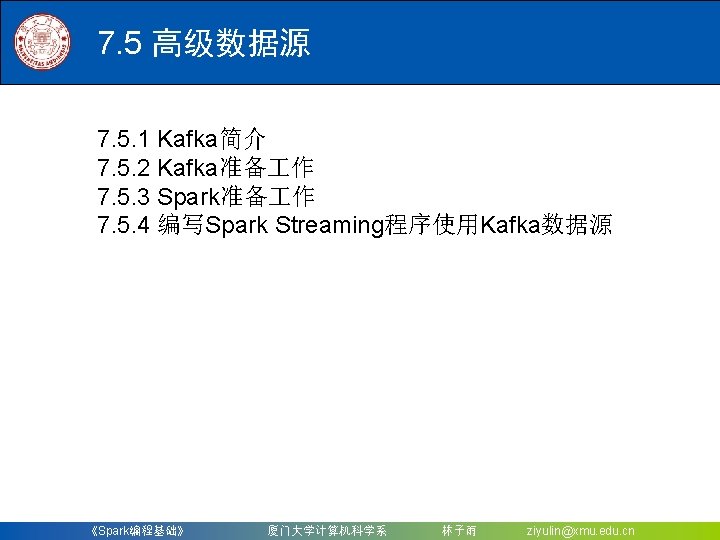 7.5 高级数据源

7.5.1 Kafka简介
7.5.2 Kafka准备工作
7.5.3 Spark准备工作
7.5.4 编写Spark Streaming程序使用Kafka数据源

《Spark编程基础》 厦门大学计算机科学系 林子雨 ziyulin@xmu.edu.cn